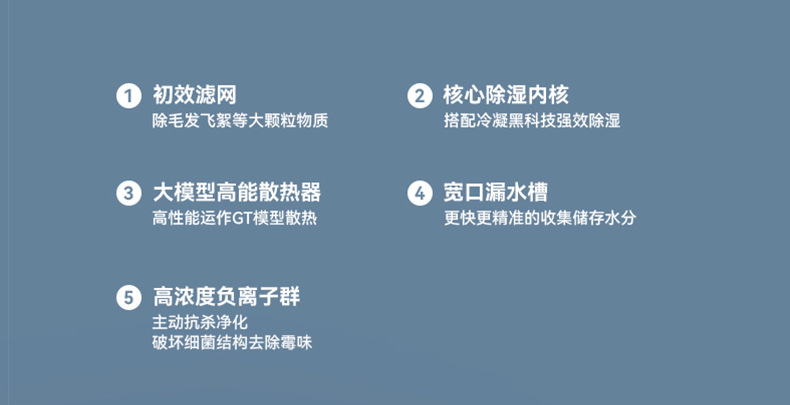 1 初效滤网
除毛发飞絮等大颗粒物质

2 核心除湿内核
搭配冷凝黑科技强效除湿

3 大模型高能散热器
高性能运作GT模型散热

4 宽口漏水槽
更快更精准的收集储存水分

5 高浓度负离子群
主动抗杀净化
破坏细菌结构去除霉味